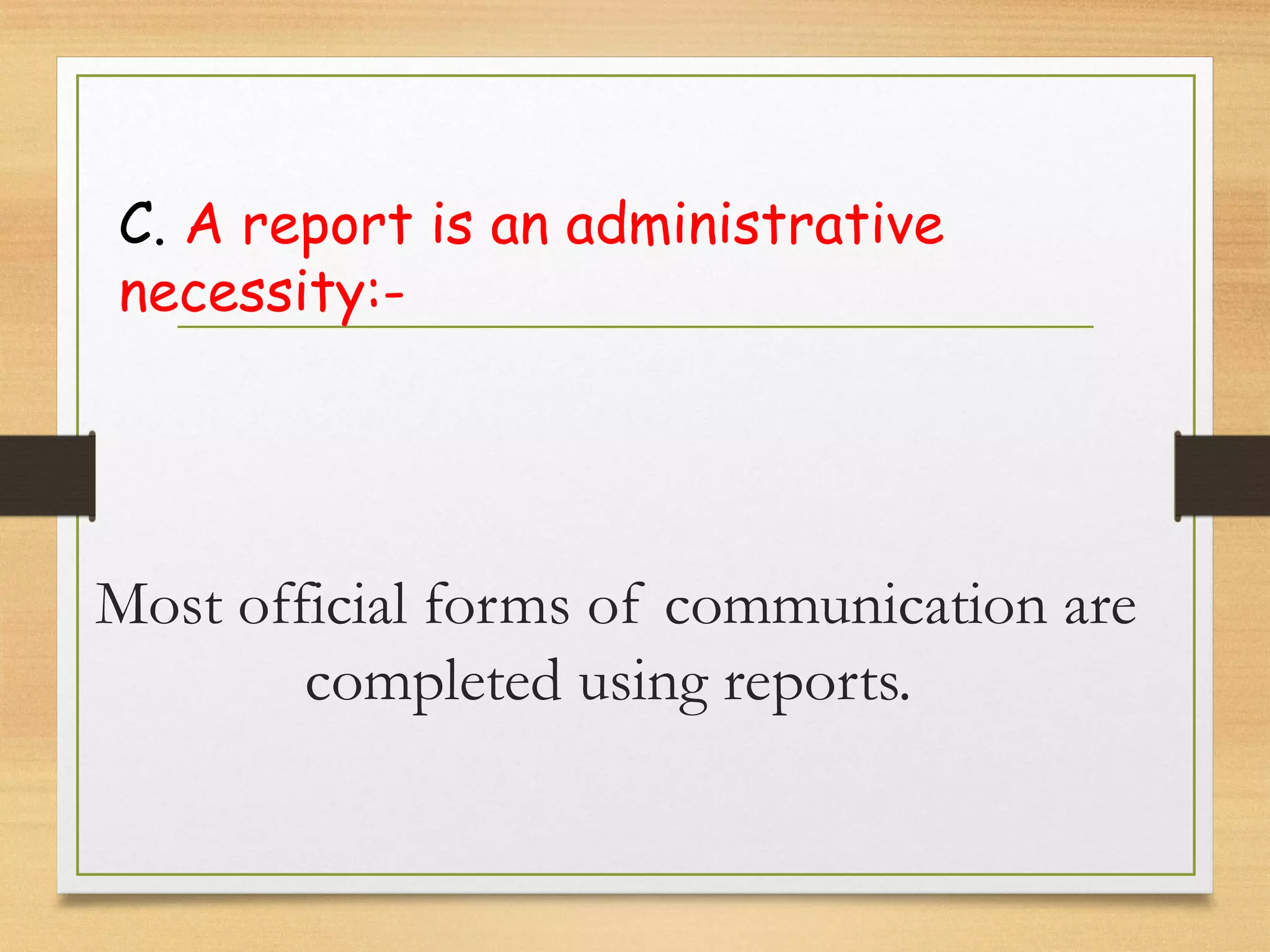 C. A report is an administrative necessity:-

Most official forms of communication are completed using reports.